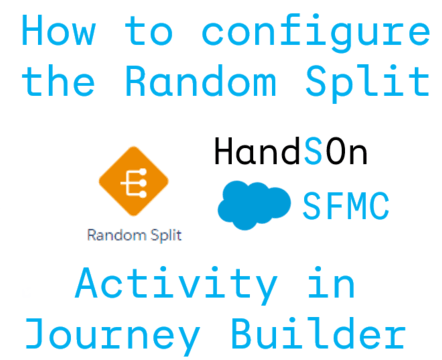 How to configure the Random Split

Random Split

HandSOn

SFMC

Activity in Journey Builder